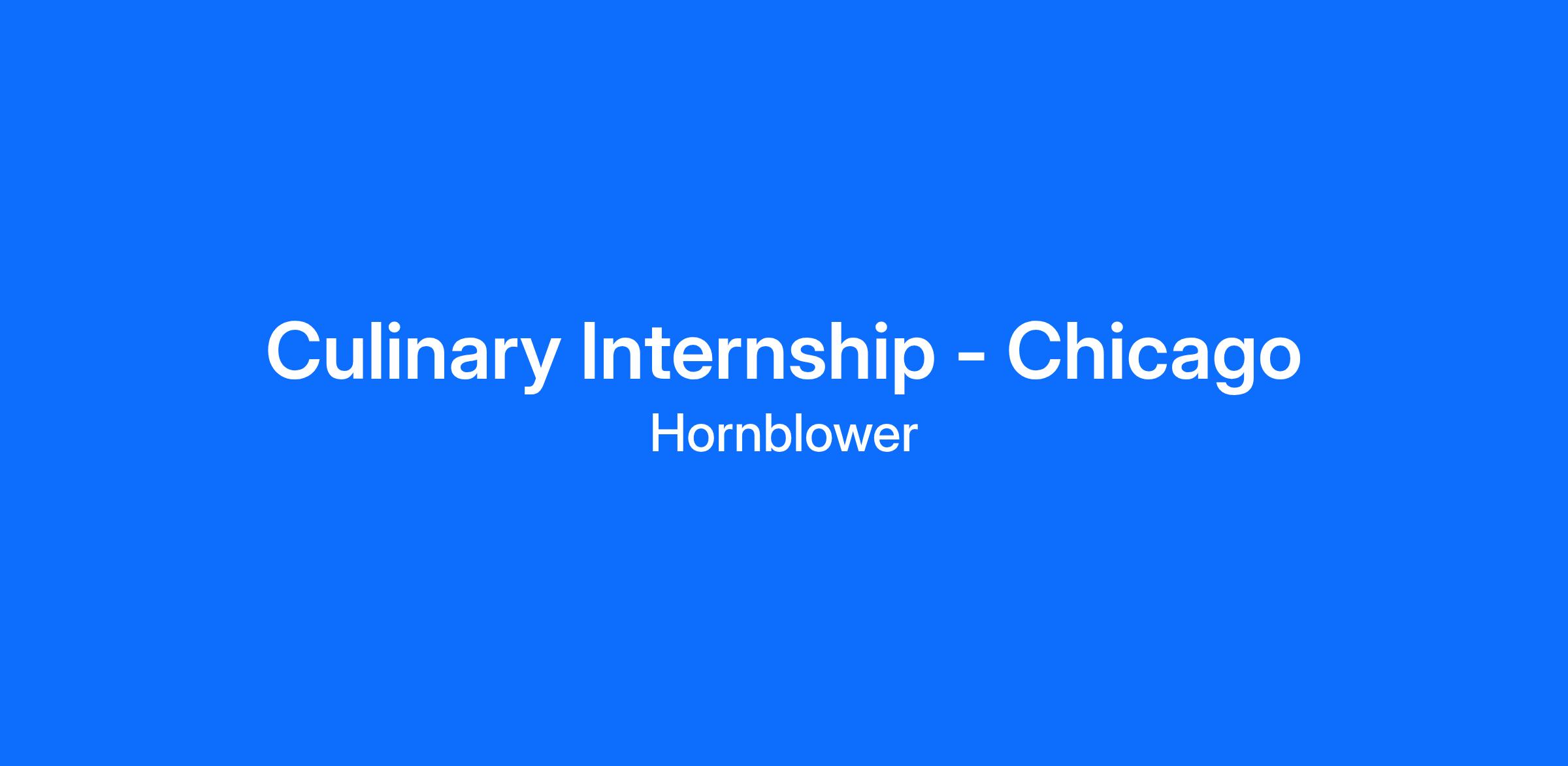 Culinary Internship - Chicago
Hornblower